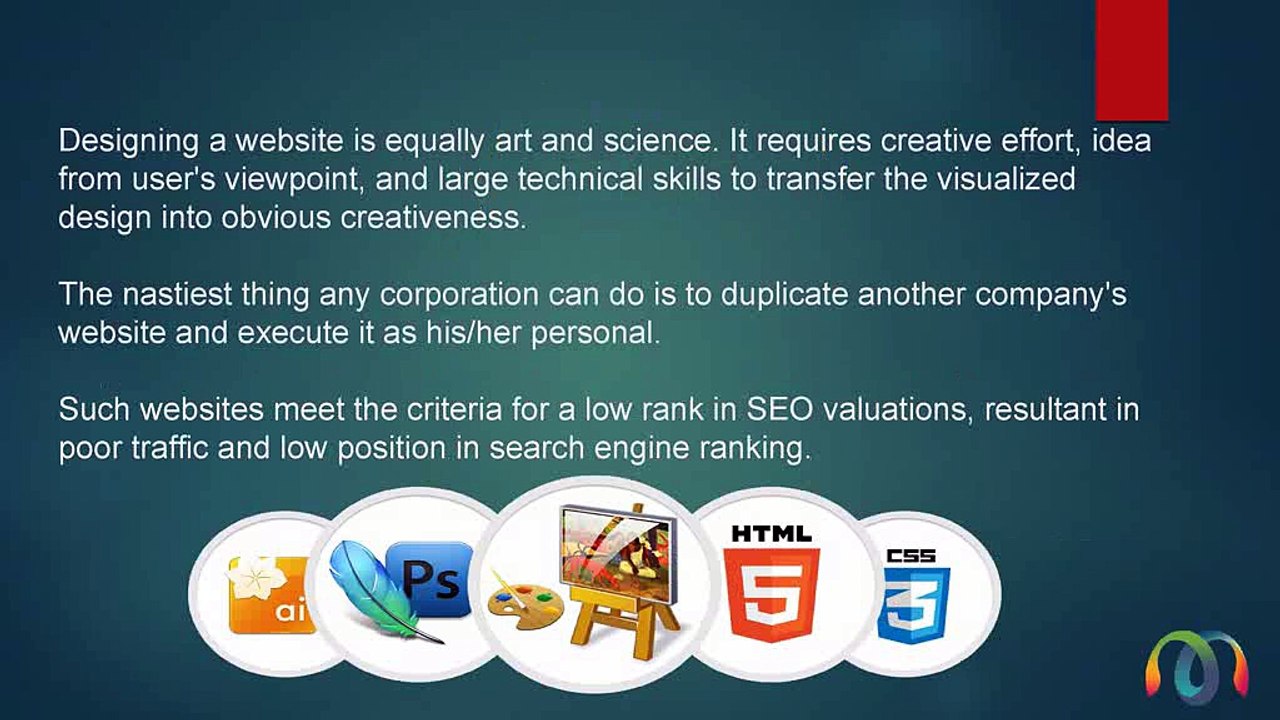 Designing a website is equally art and science. It requires creative effort, idea from user's viewpoint, and large technical skills to transfer the visualized design into obvious creativeness.

The nastiest thing any corporation can do is to duplicate another company's website and execute it as his/her personal.

Such websites meet the criteria for a low rank in SEO valuations, resultant in poor traffic and low position in search engine ranking.

ai

Ps

HTML

5

CSS

3